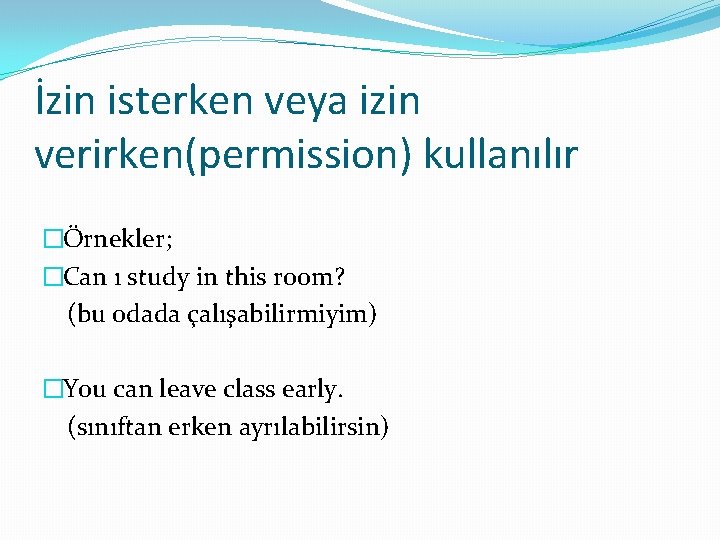 İzin isterken veya izin verirken(permission) kullanılır

□Örnekler;
□Can ı study in this room?
(bu odada çalışabilirmiyim)

□You can leave class early.
(sınıftan erken ayrılabilirsin)